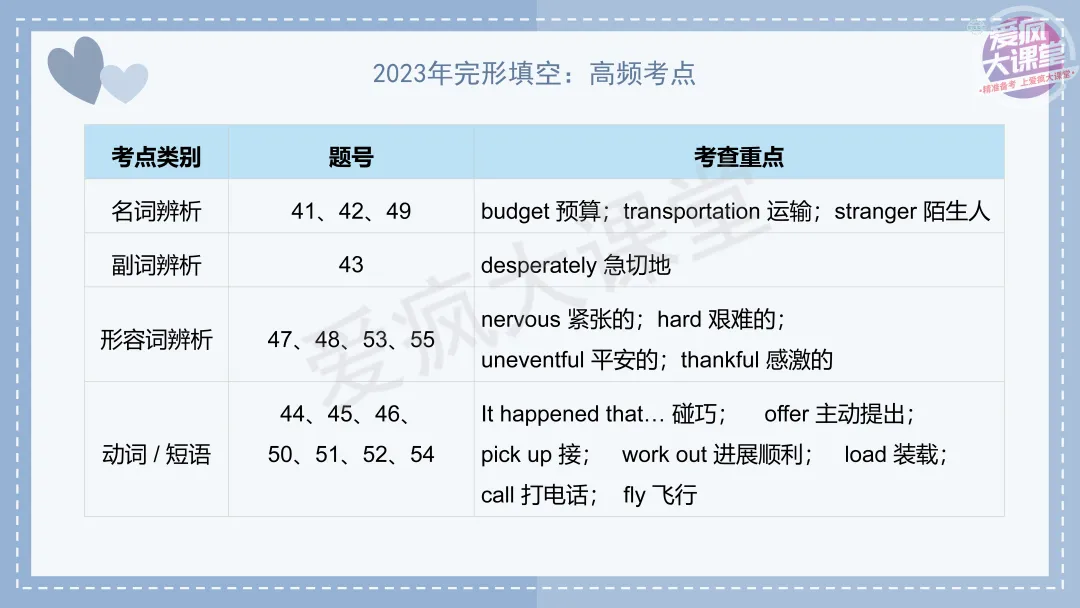 爱疯大课堂
·精准备考 上爱疯大课堂·

2023年完形填空：高频考点

| 考点类别 | 题号 | 考查重点 |
|---|---|---|
| 名词辨析 | 41、42、49 | budget 预算；transportation 运输；stranger 陌生人 |
| 副词辨析 | 43 | desperately 急切地 |
| 形容词辨析 | 47、48、53、55 | nervous 紧张的；hard 艰难的；uneventful 平安的；thankful 感激的 |
| 动词 / 短语 | 44、45、46、50、51、52、54 | It happened that… 碰巧； offer 主动提出；pick up 接； work out 进展顺利； load 装载；call 打电话； fly 飞行 |

爱疯大课堂